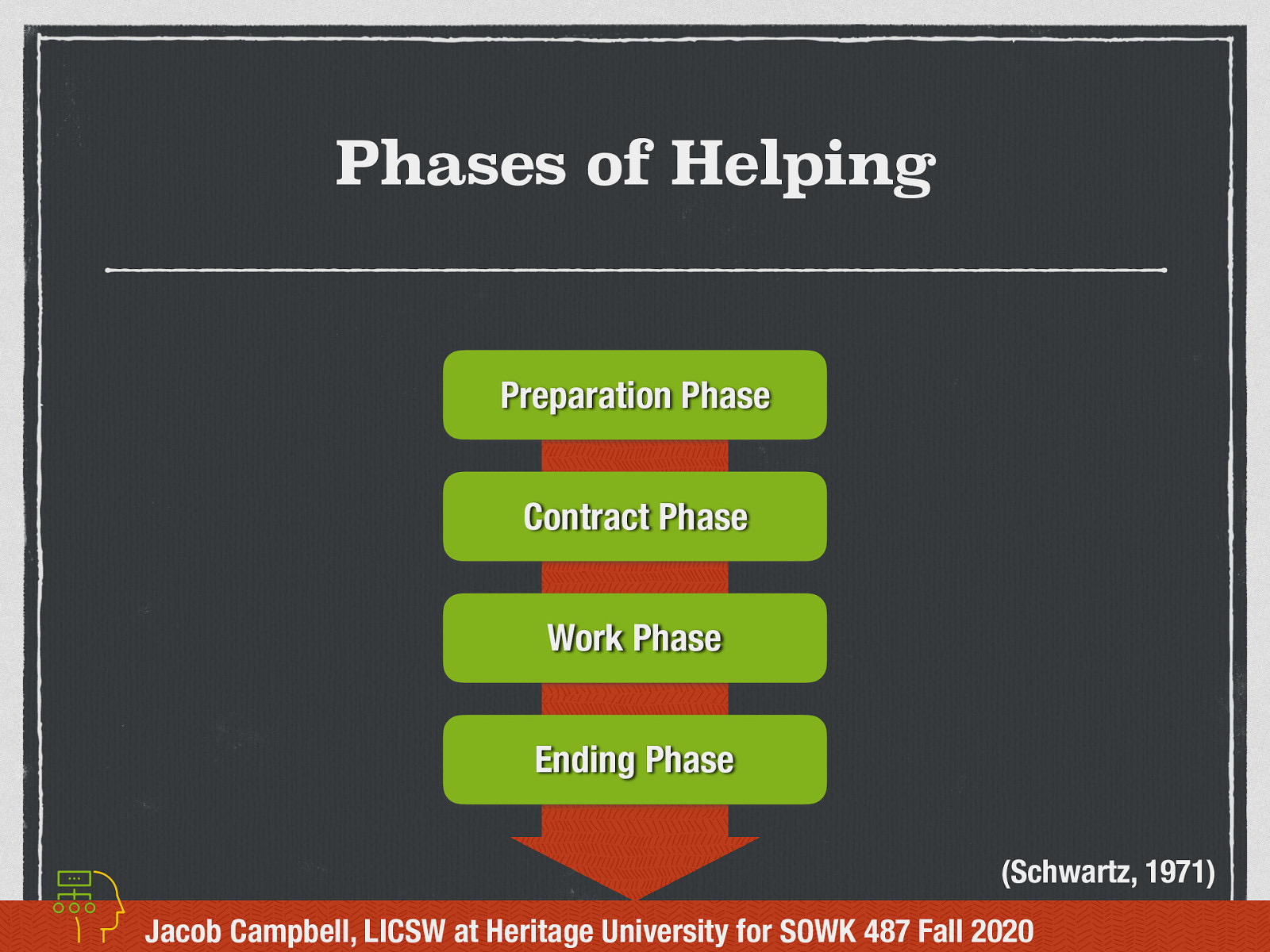 Phases of Helping

Preparation Phase

Contract Phase

Work Phase

Ending Phase

(Schwartz, 1971)

Jacob Campbell, LICSW at Heritage University for SOWK 487 Fall 2020